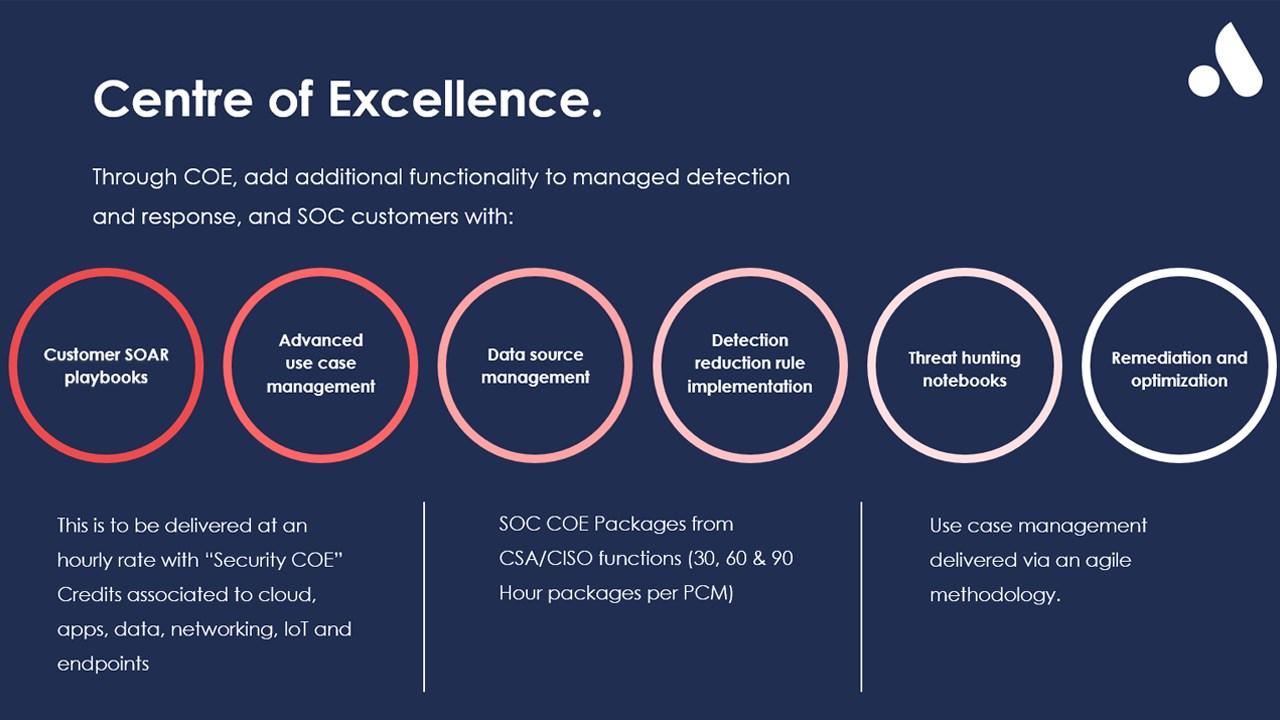 Centre of Excellence.

Through COE, add additional functionality to managed detection and response, and SOC customers with:

Customer SOAR playbooks

Advanced use case management

Data source management

Detection reduction rule implementation

Threat hunting notebooks

Remediation and optimization

This is to be delivered at an hourly rate with "Security COE" Credits associated to cloud, apps, data, networking, IoT and endpoints

SOC COE Packages from CSA/CISO functions (30, 60 & 90 Hour packages per PCM)

Use case management delivered via an agile methodology.